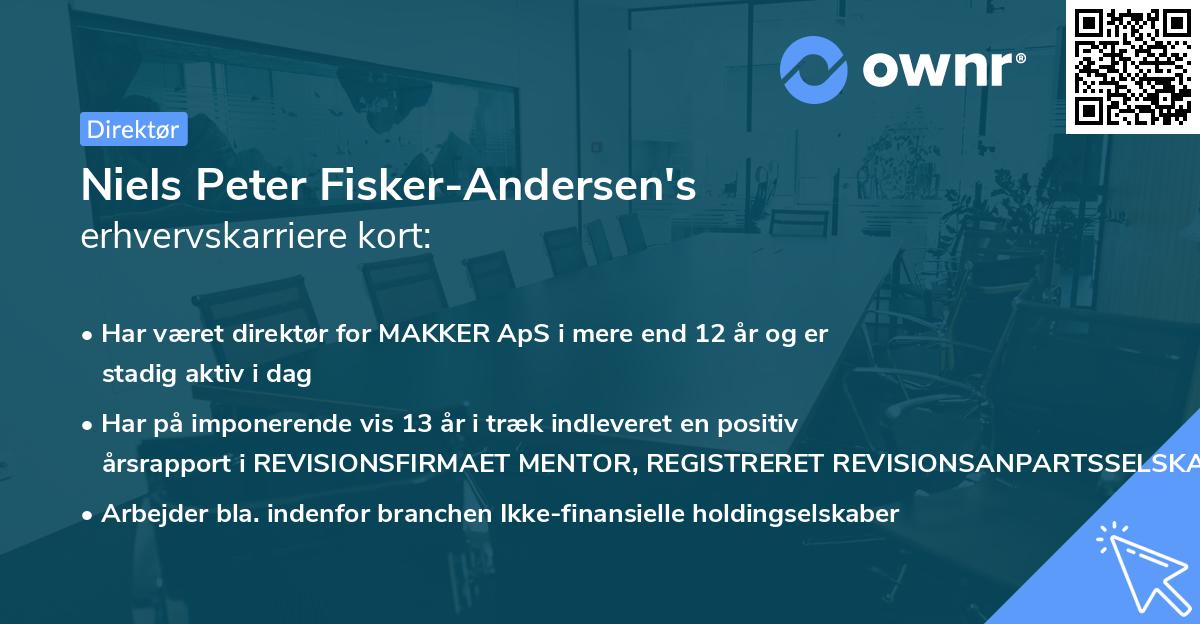 ownr®

Direktør

Niels Peter Fisker-Andersen's
erhvervskarriere kort:

• Har været direktør for MAKKER ApS i mere end 12 år og er stadig aktiv i dag
• Har på imponerende vis 13 år i træk indleveret en positiv årsrapport i REVISIONSFIRMAET MENTOR, REGISTRERET REVISIONSANPARTSSELSKA
• Arbejder bla. indenfor branchen Ikke-finansielle holdingselskaber